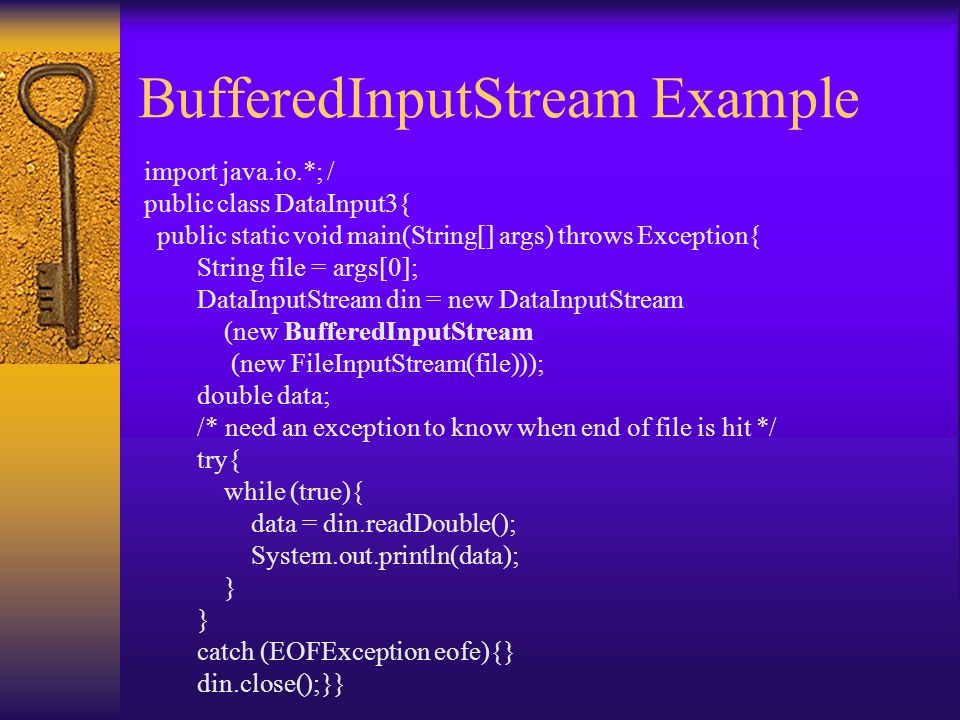 BufferedInputStream Example

import java.io.*; /
public class DataInput3{
  public static void main(String[] args) throws Exception{
    String file = args[0];
    DataInputStream din = new DataInputStream
      (new BufferedInputStream
       (new FileInputStream(file)));
    double data;
    /* need an exception to know when end of file is hit */
    try{
      while (true){
        data = din.readDouble();
        System.out.println(data);
      }
    }
    catch (EOFException eofe){}
    din.close();}}